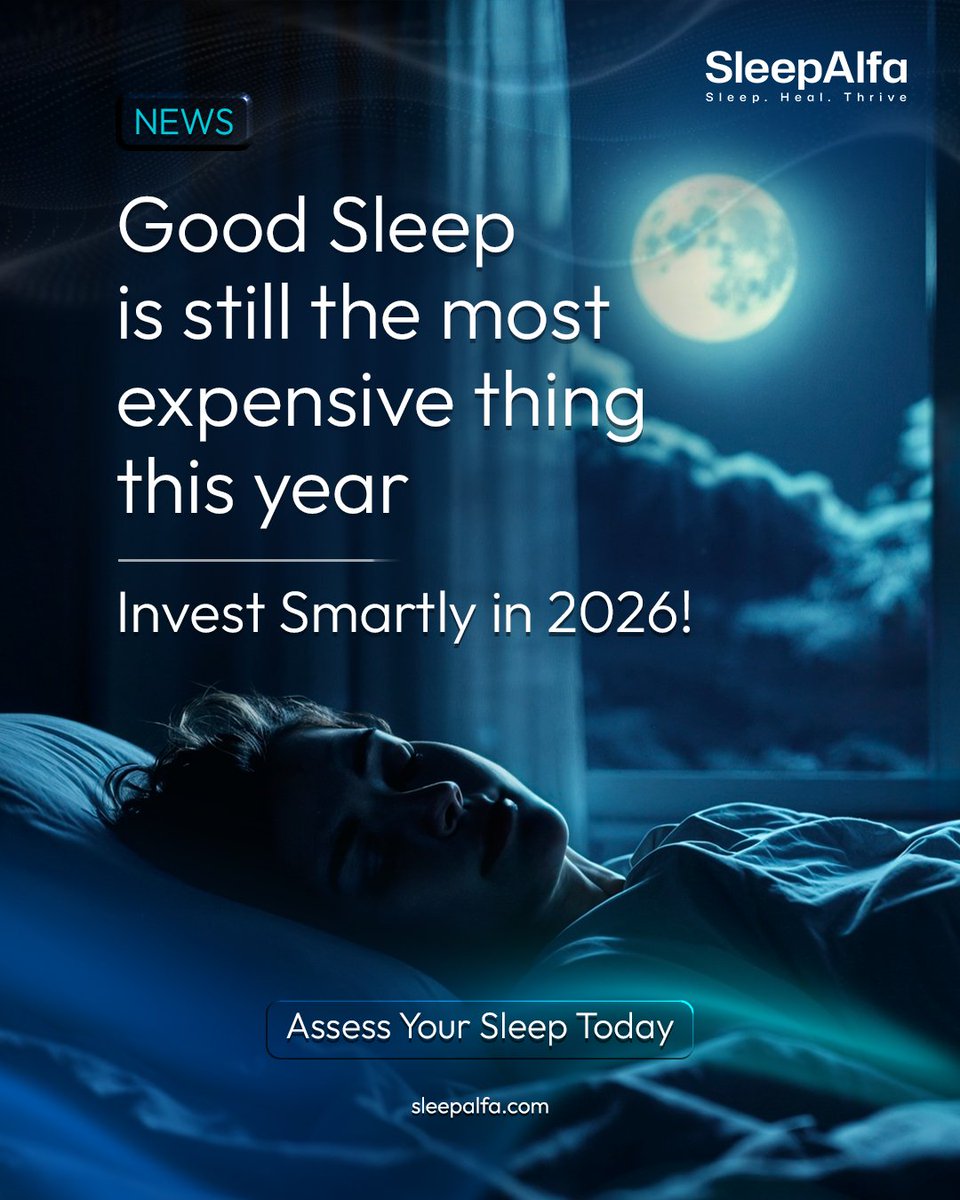 SleepAlfa
Sleep. Heal. Thrive

NEWS

Good Sleep is still the most expensive thing this year

Invest Smartly in 2026!

Assess Your Sleep Today

sleepalfa.com